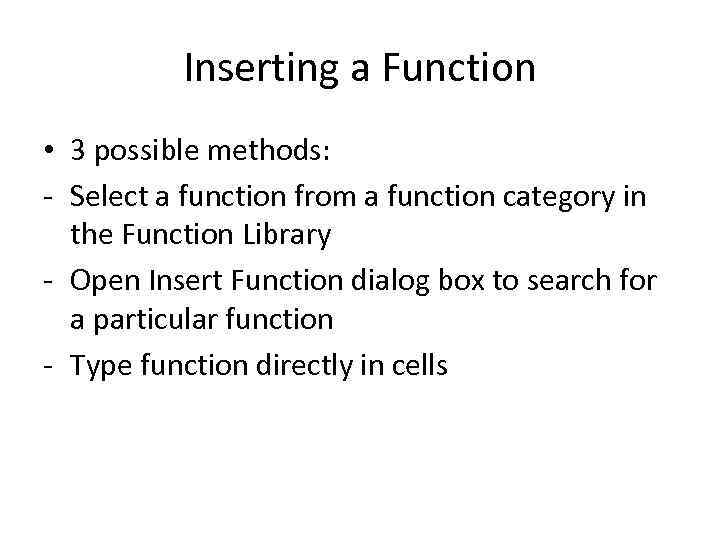 Inserting a Function

• 3 possible methods:
- Select a function from a function category in the Function Library
- Open Insert Function dialog box to search for a particular function
- Type function directly in cells